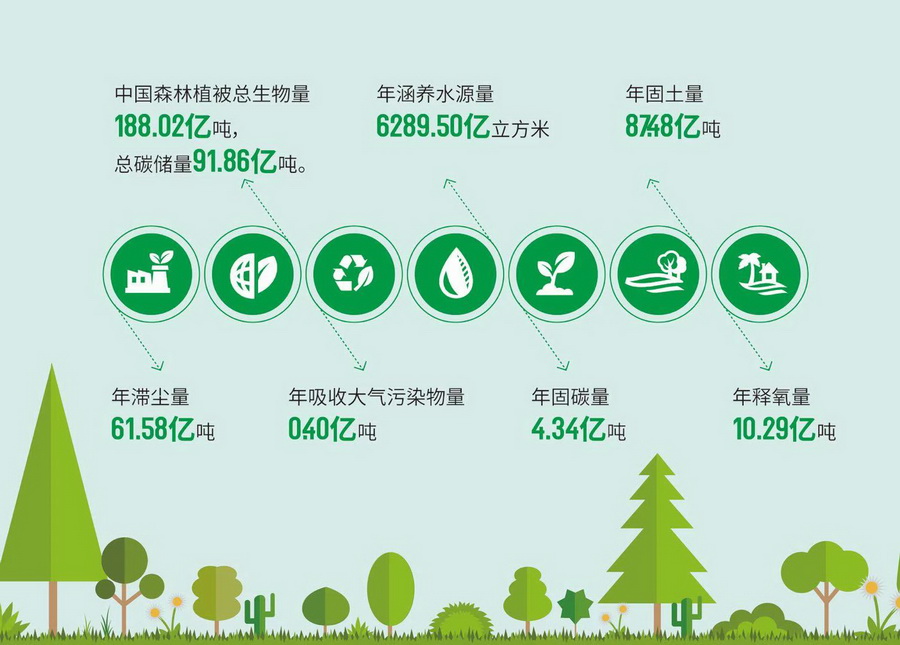 中国森林植被总生物量
188.02亿吨，
总碳储量91.86亿吨。

年涵养水源量
6289.50亿立方米

年固土量
87.48亿吨

年滞尘量
61.58亿吨

年吸收大气污染物量
0.40亿吨

年固碳量
4.34亿吨

年释氧量
10.29亿吨